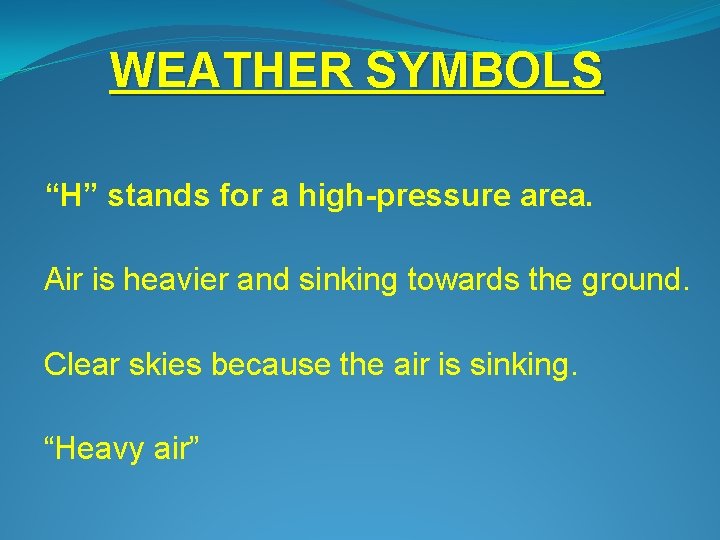 WEATHER SYMBOLS

“H” stands for a high-pressure area.

Air is heavier and sinking towards the ground.

Clear skies because the air is sinking.

“Heavy air”